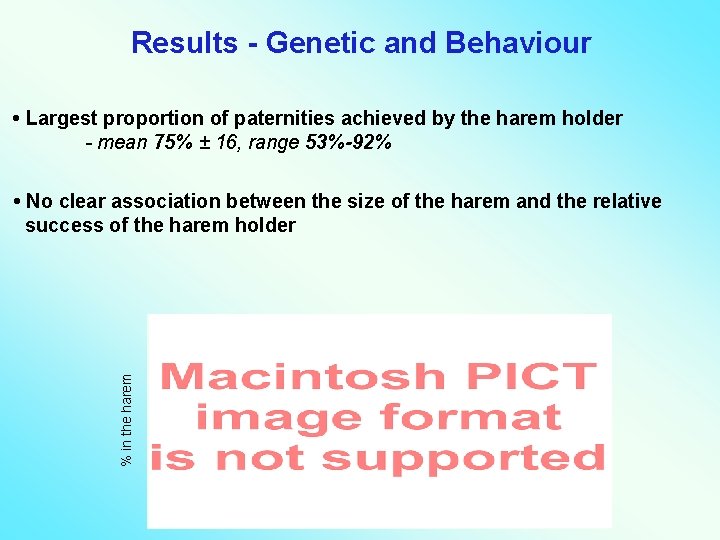 Results - Genetic and Behaviour

• Largest proportion of paternities achieved by the harem holder
- mean 75% ± 16, range 53%-92%

• No clear association between the size of the harem and the relative success of the harem holder

% in the harem

Macintosh PICT image format is not supported